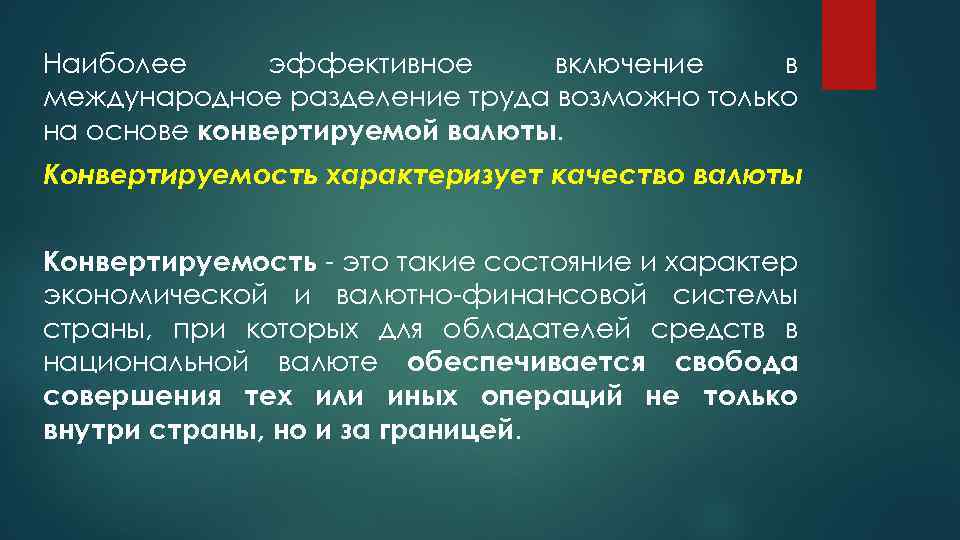 Наиболее эффективное включение в международное разделение труда возможно только на основе конвертируемой валюты.

Конвертируемость характеризует качество валюты

Конвертируемость - это такие состояние и характер экономической и валютно-финансовой системы страны, при которых для обладателей средств в национальной валюте обеспечивается свобода совершения тех или иных операций не только внутри страны, но и за границей.